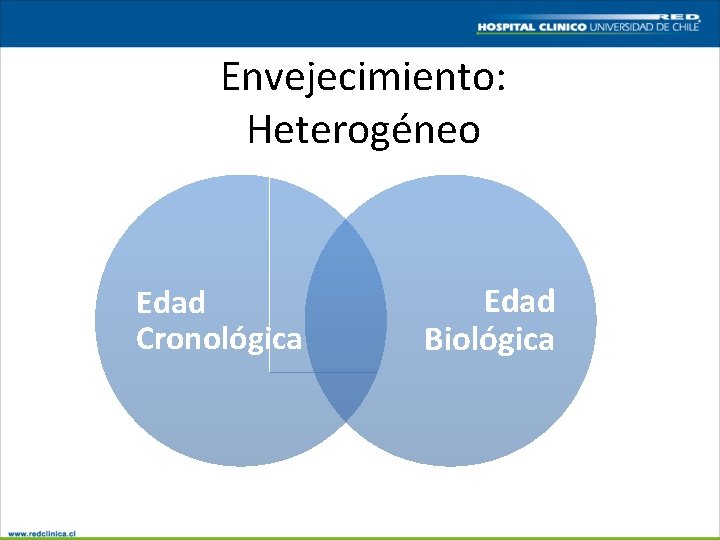 RED
HOSPITAL CLINICO UNIVERSIDAD DE CHILE

Envejecimiento: Heterogéneo

Edad Cronológica

Edad Biológica

www.redclinica.cl